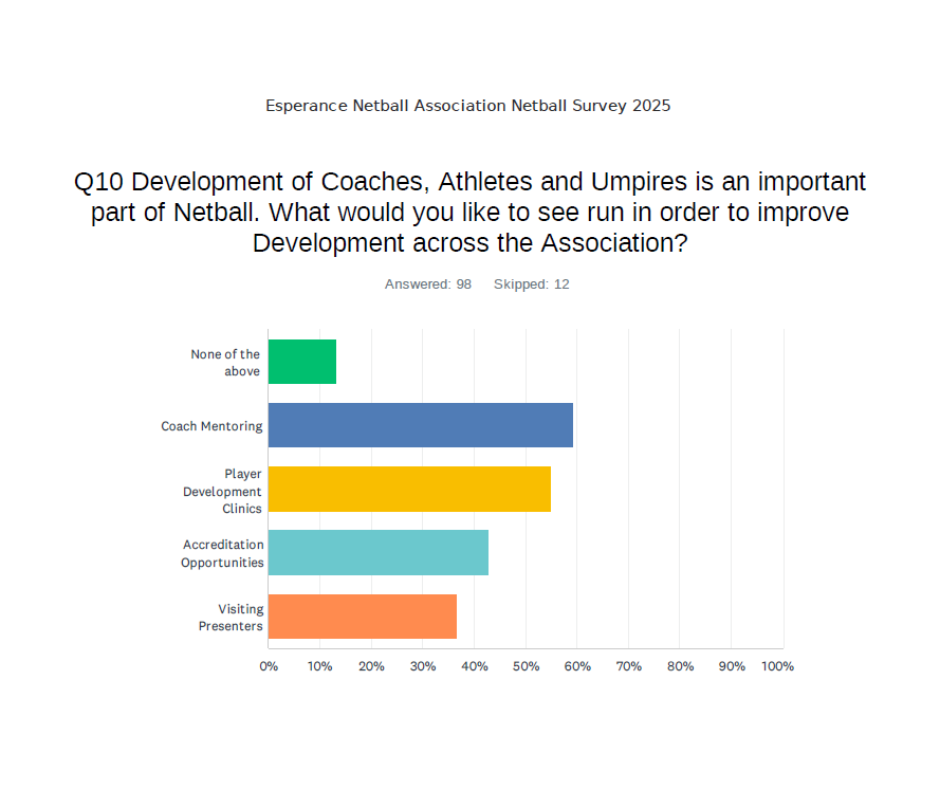 Esperance Netball Association Netball Survey 2025

Q10 Development of Coaches, Athletes and Umpires is an important part of Netball. What would you like to see run in order to improve Development across the Association?

Answered: 98 Skipped: 12

None of the above

Coach Mentoring

Player Development Clinics

Accreditation Opportunities

Visiting Presenters

0% 10% 20% 30% 40% 50% 60% 70% 80% 90% 100%